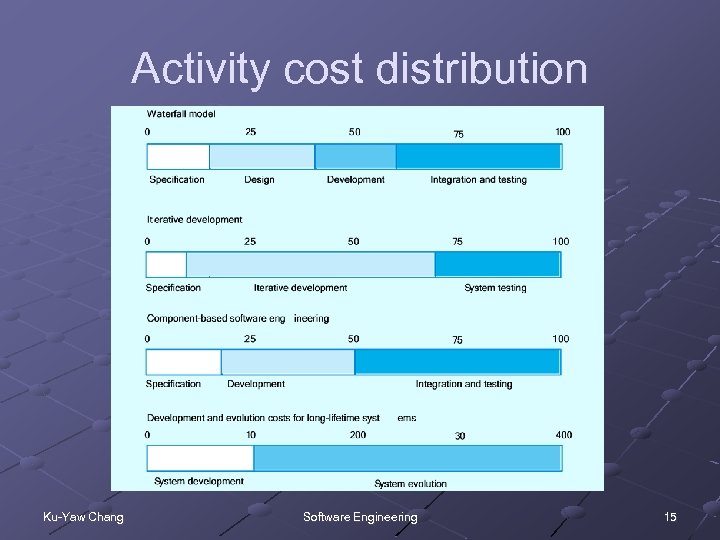 Activity cost distribution

Waterfall model

0 25 50 75 100

Specification Design Development Integration and testing

Iterative development

0 25 50 75 100

Specification Iterative development System testing

Component-based software eng ineering

0 25 50 75 100

Specification Development Integration and testing

Development and evolution costs for long-lifetime syst ems

0 10 200 30 400

System development System evolution

Ku-Yaw Chang Software Engineering 15